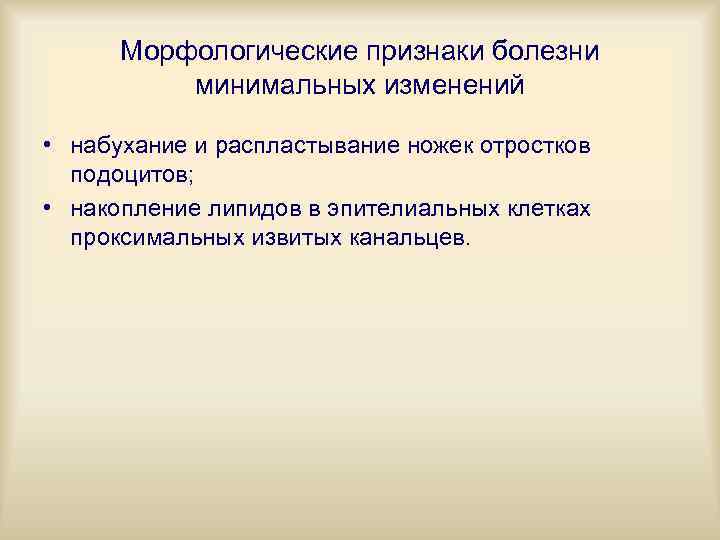 Морфологические признаки болезни минимальных изменений

• набухание и распластывание ножек отростков подоцитов;
• накопление липидов в эпителиальных клетках проксимальных извитых канальцев.